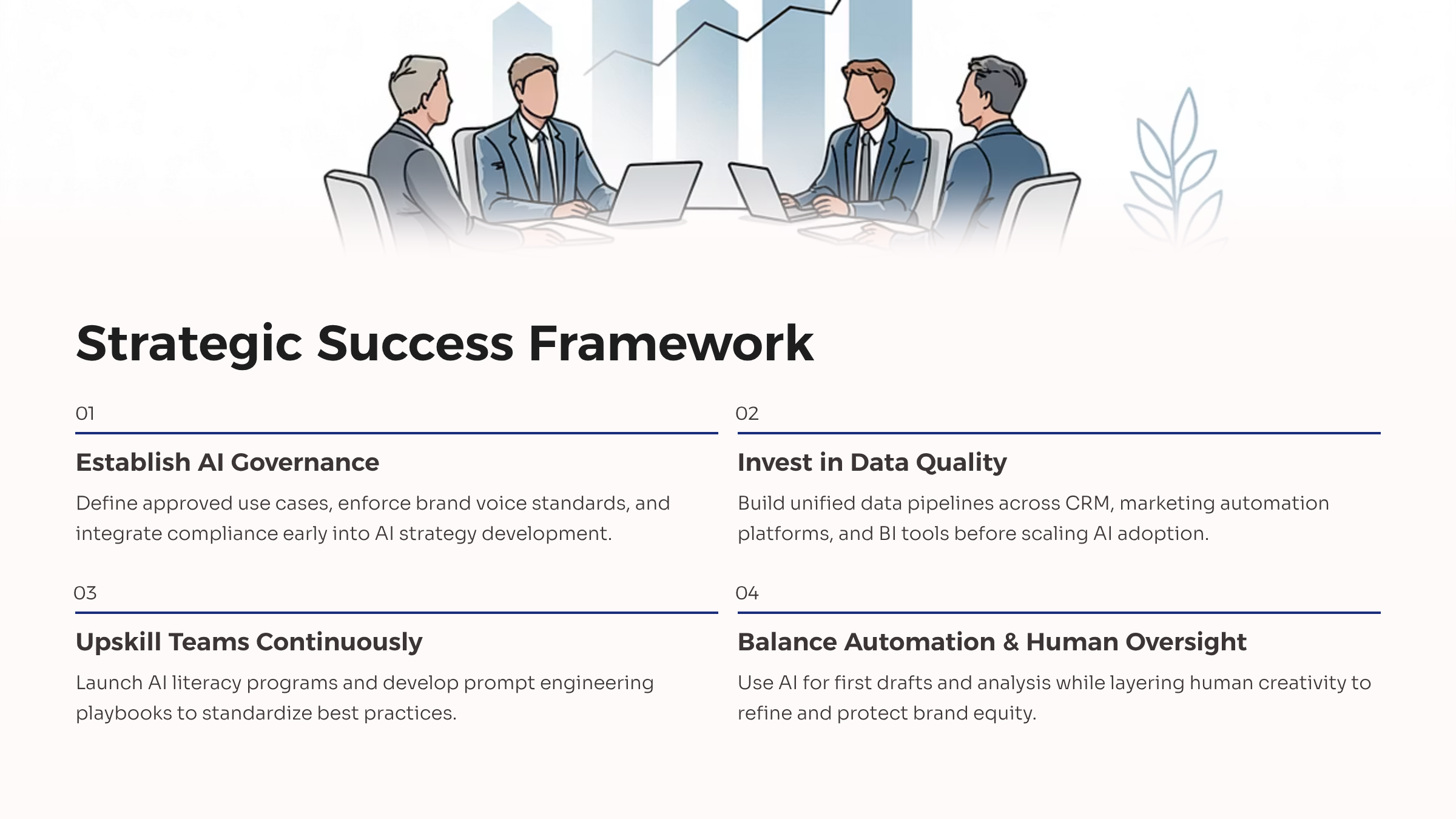 Strategic Success Framework

01

Establish AI Governance

Define approved use cases, enforce brand voice standards, and integrate compliance early into AI strategy development.

02

Invest in Data Quality

Build unified data pipelines across CRM, marketing automation platforms, and BI tools before scaling AI adoption.

03

Upskill Teams Continuously

Launch AI literacy programs and develop prompt engineering playbooks to standardize best practices.

04

Balance Automation & Human Oversight

Use AI for first drafts and analysis while layering human creativity to refine and protect brand equity.